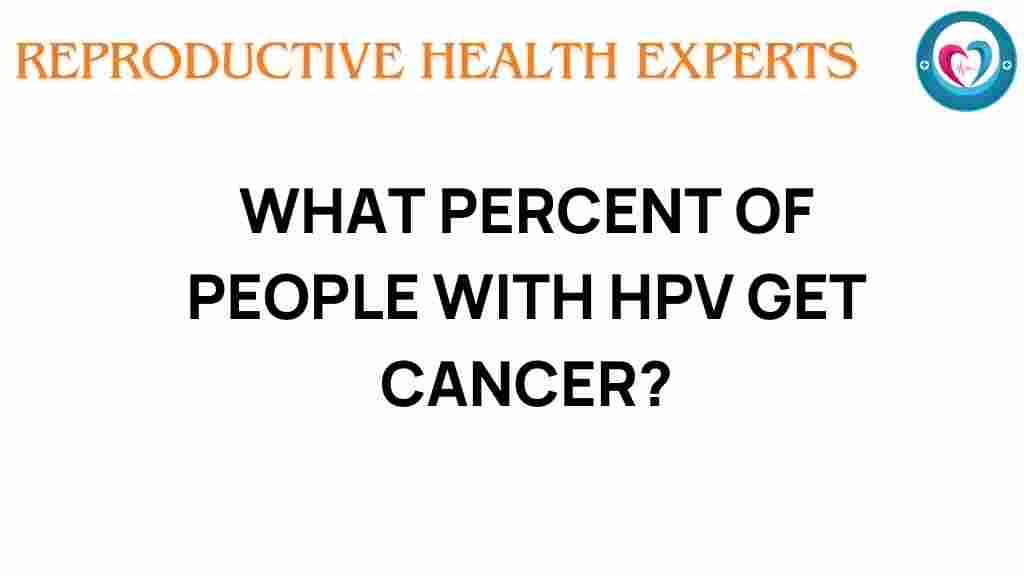 REPRODUCTIVE HEALTH EXPERTS

WHAT PERCENT OF PEOPLE WITH HPV GET CANCER?